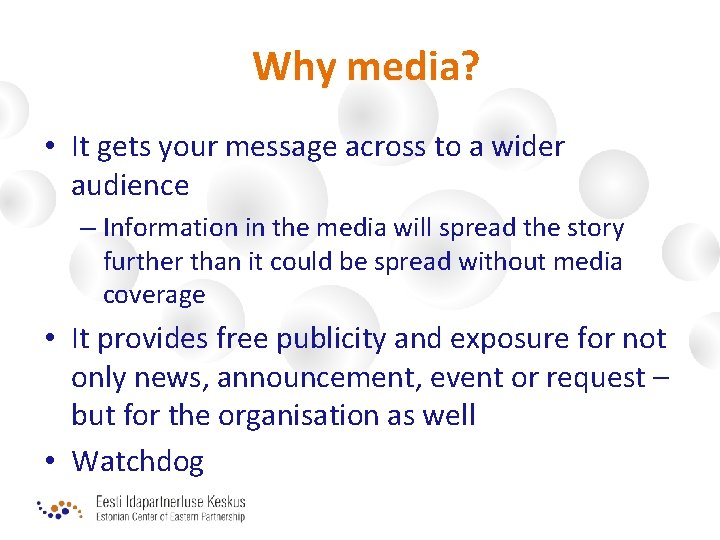 Why media?

• It gets your message across to a wider audience

– Information in the media will spread the story further than it could be spread without media coverage

• It provides free publicity and exposure for not only news, announcement, event or request – but for the organisation as well

• Watchdog

Eesti Idapartnerluse Keskus
Estonian Center of Eastern Partnership